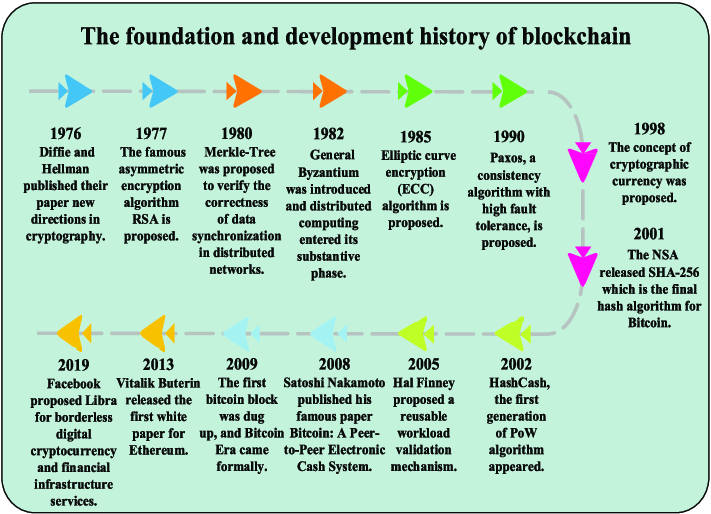 The foundation and development history of blockchain

1976
Diffie and Hellman published their paper new directions in cryptography.

1977
The famous asymmetric encryption algorithm RSA is proposed.

1980
Merkle-Tree was proposed to verify the correctness of data synchronization in distributed networks.

1982
General Byzantium was introduced and distributed computing entered its substantive phase.

1985
Elliptic curve encryption (ECC) algorithm is proposed.

1990
Paxos, a consistency algorithm with high fault tolerance, is proposed.

1998
The concept of cryptographic currency was proposed.

2001
The NSA released SHA-256 which is the final hash algorithm for Bitcoin.

2002
HashCash, the first generation of PoW algorithm appeared.

2005
Hal Finney proposed a reusable workload validation mechanism.

2008
Satoshi Nakamoto published his famous paper Bitcoin: A Peer-to-Peer Electronic Cash System.

2009
The first bitcoin block was dug up, and Bitcoin Era came formally.

2013
Vitalik Buterin released the first white paper for Ethereum.

2019
Facebook proposed Libra for borderless digital cryptocurrency and financial infrastructure services.